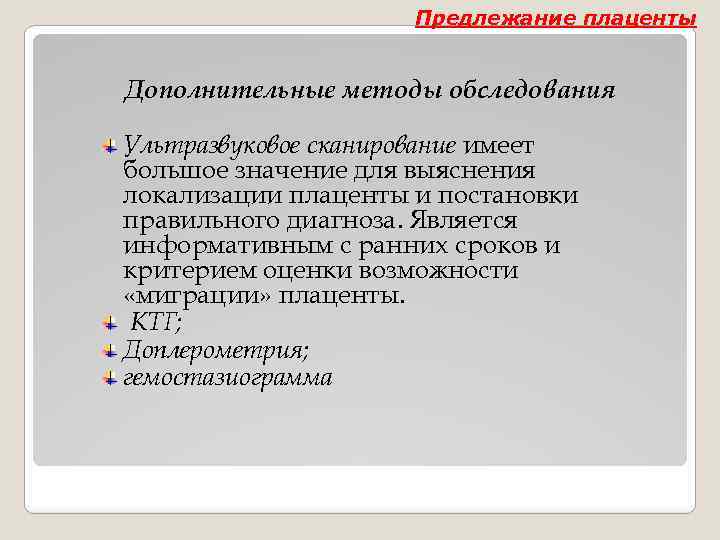 Предлежание плаценты

Дополнительные методы обследования

Ультразвуковое сканирование имеет большое значение для выяснения локализации плаценты и постановки правильного диагноза. Является информативным с ранних сроков и критерием оценки возможности «миграции» плаценты.

КТГ;

Доплерометрия;

гемостазиограмма